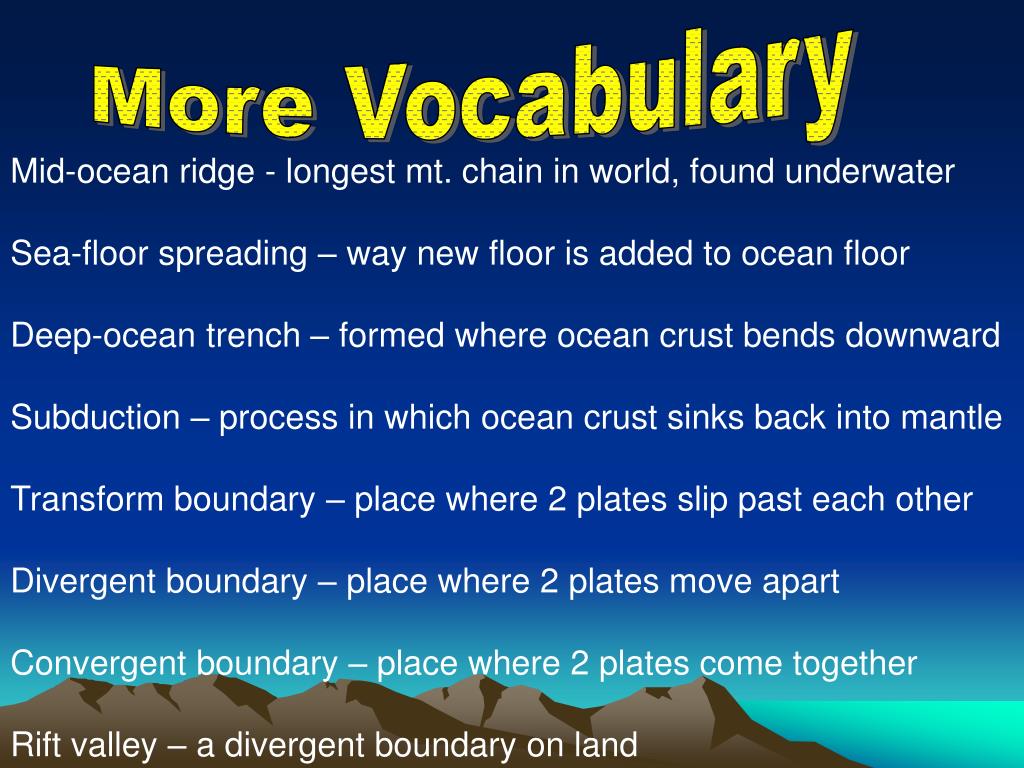 More Vocabulary

Mid-ocean ridge - longest mt. chain in world, found underwater

Sea-floor spreading – way new floor is added to ocean floor

Deep-ocean trench – formed where ocean crust bends downward

Subduction – process in which ocean crust sinks back into mantle

Transform boundary – place where 2 plates slip past each other

Divergent boundary – place where 2 plates move apart

Convergent boundary – place where 2 plates come together

Rift valley – a divergent boundary on land